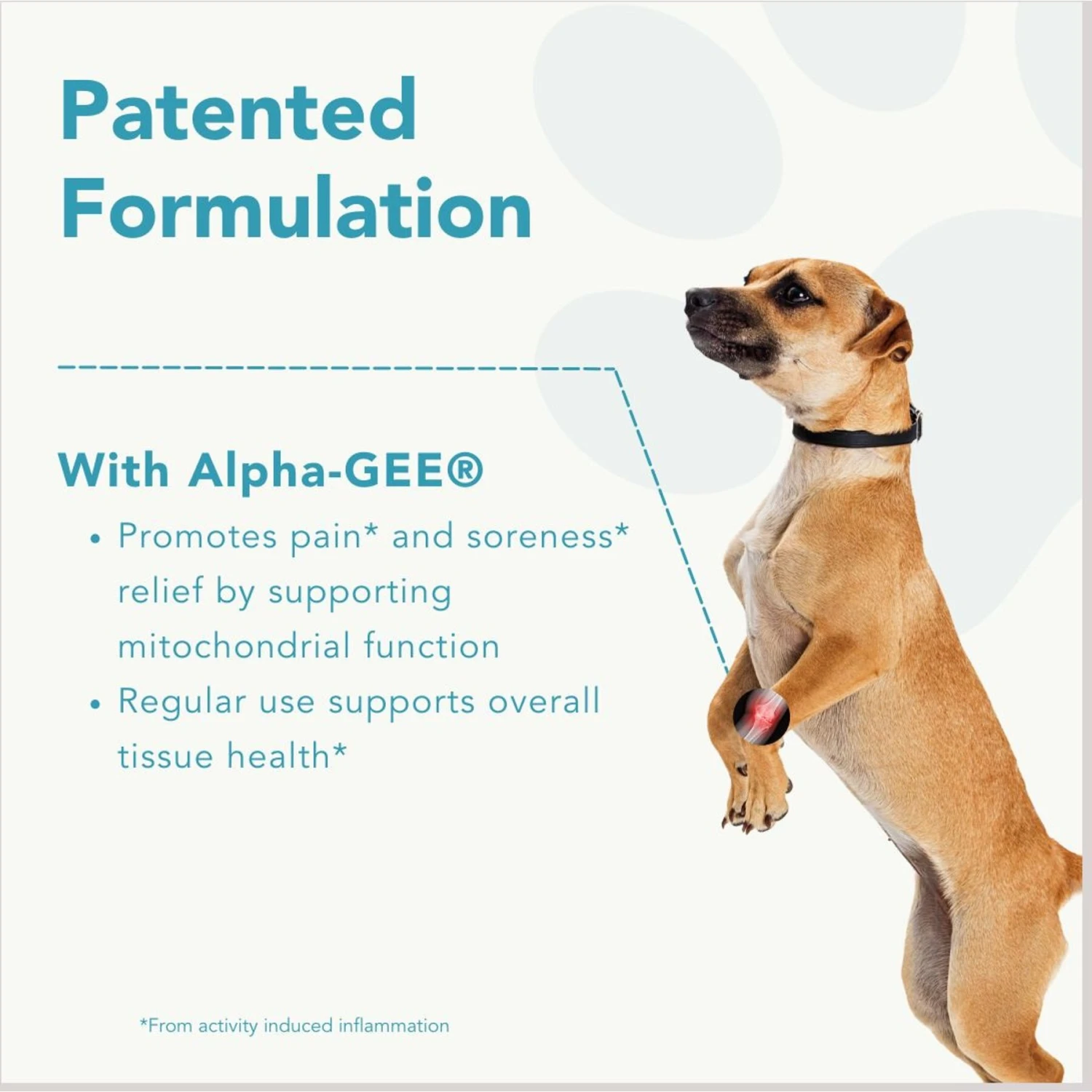 Patented Formulation

With Alpha-GEE®

• Promotes pain* and soreness* relief by supporting mitochondrial function

• Regular use supports overall tissue health*

*From activity induced inflammation